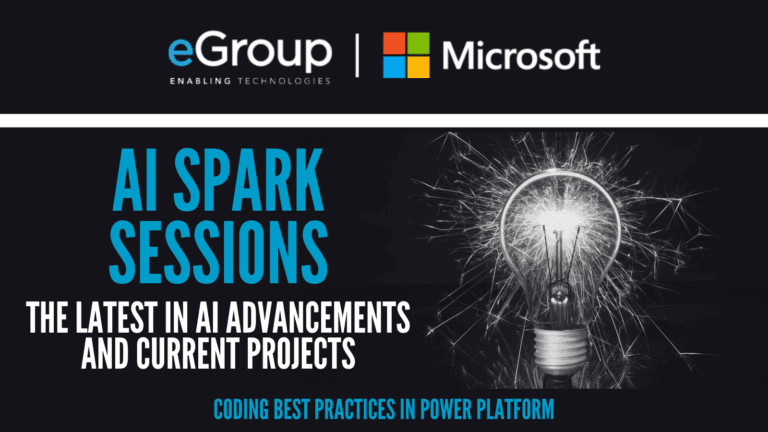 eGroup
ENABLING TECHNOLOGIES

Microsoft

AI SPARK SESSIONS

THE LATEST IN AI ADVANCEMENTS AND CURRENT PROJECTS

CODING BEST PRACTICES IN POWER PLATFORM